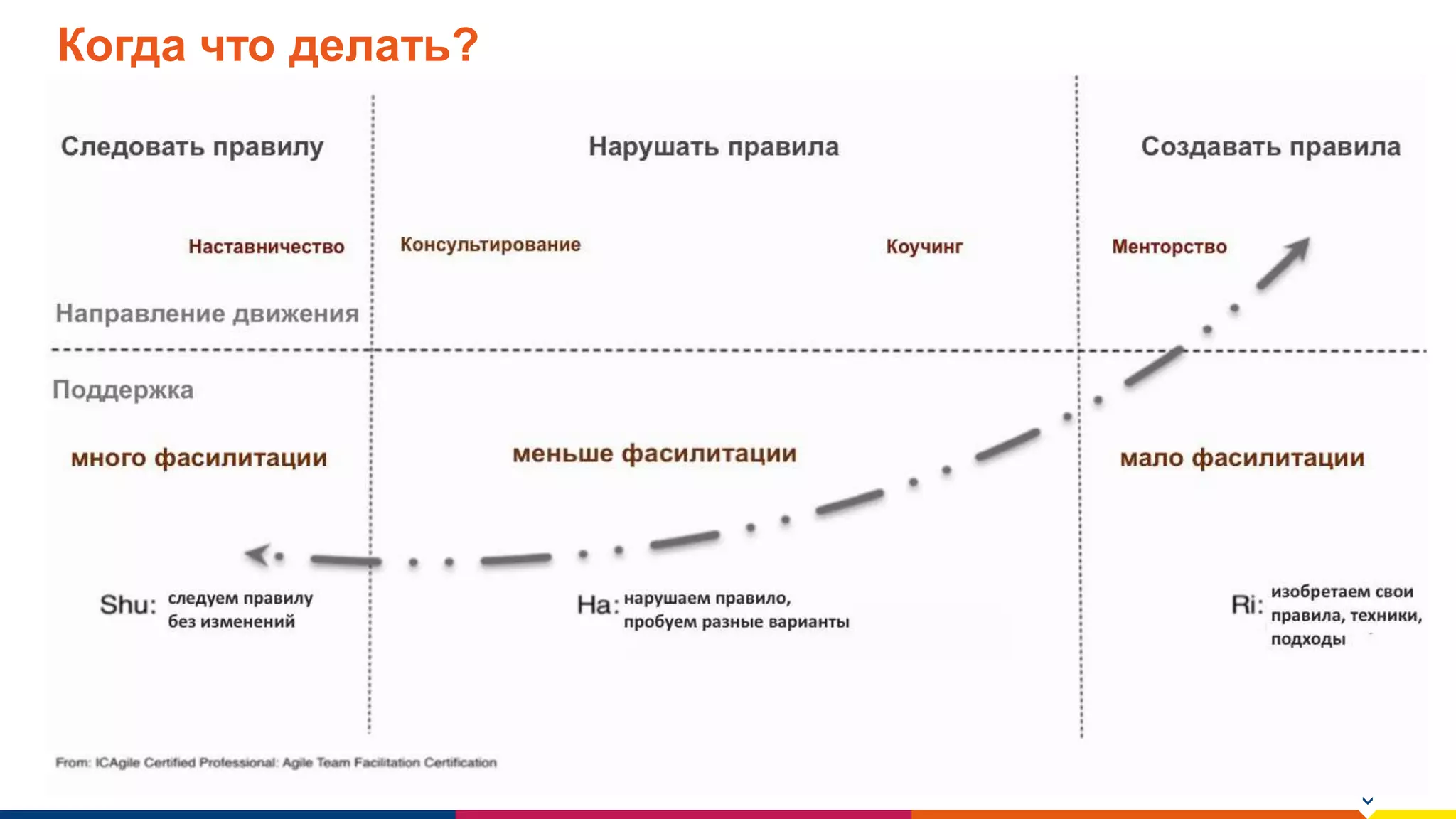 Когда что делать?

Следовать правилу

Нарушать правила

Создавать правила

Наставничество

Консультирование

Коучинг

Менторство

Направление движения

Поддержка

много фасилитации

меньше фасилитации

мало фасилитации

Shu: следуем правилу без изменений

Ha: нарушаем правило, пробуем разные варианты

Ri: изобретаем свои правила, техники, подходы

From: ICAgile Certified Professional: Agile Team Facilitation Certification